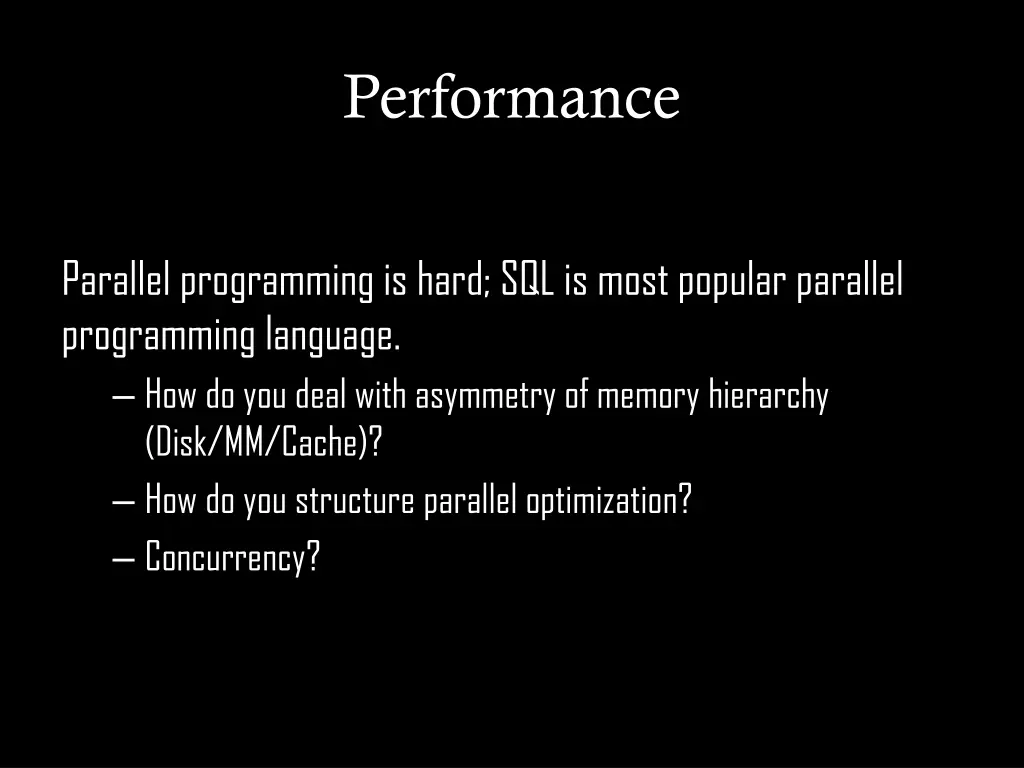 Performance

Parallel programming is hard; SQL is most popular parallel programming language.

– How do you deal with asymmetry of memory hierarchy (Disk/MM/Cache)?
– How do you structure parallel optimization?
– Concurrency?